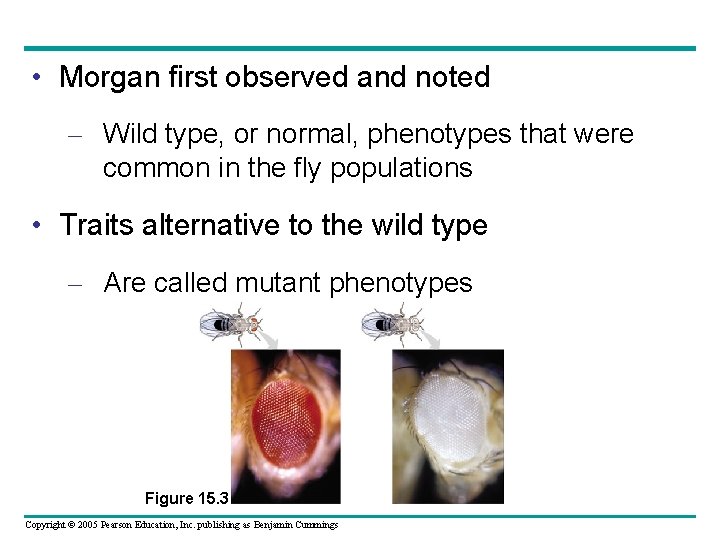 • Morgan first observed and noted

– Wild type, or normal, phenotypes that were common in the fly populations

• Traits alternative to the wild type

– Are called mutant phenotypes

Figure 15.3

Copyright © 2005 Pearson Education, Inc. publishing as Benjamin Cummings